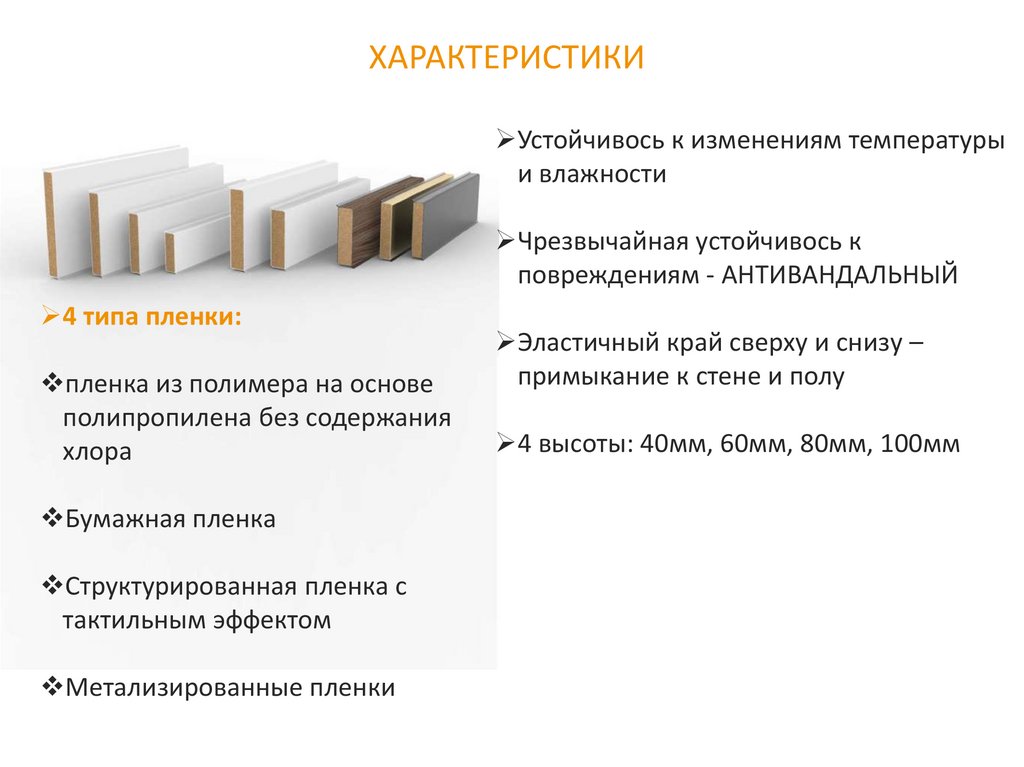 ХАРАКТЕРИСТИКИ

➢4 типа пленки:

❖пленка из полимера на основе полипропилена без содержания хлора

❖Бумажная пленка

❖Структурированная пленка с тактильным эффектом

❖Метализированные пленки

➢Устойчивось к изменениям температуры и влажности

➢Чрезвычайная устойчивось к повреждениям - АНТИВАНДАЛЬНЫЙ

➢Эластичный край сверху и снизу – примыкание к стене и полу

➢4 высоты: 40мм, 60мм, 80мм, 100мм